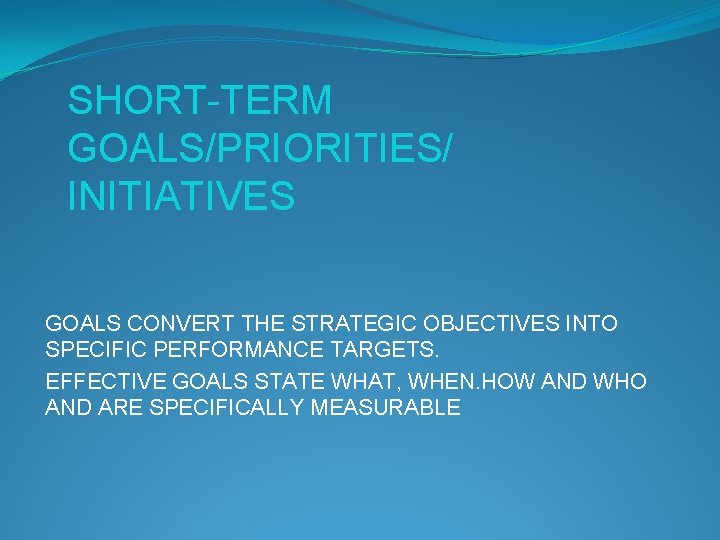 SHORT-TERM GOALS/PRIORITIES/ INITIATIVES

GOALS CONVERT THE STRATEGIC OBJECTIVES INTO SPECIFIC PERFORMANCE TARGETS.

EFFECTIVE GOALS STATE WHAT, WHEN.HOW AND WHO AND ARE SPECIFICALLY MEASURABLE